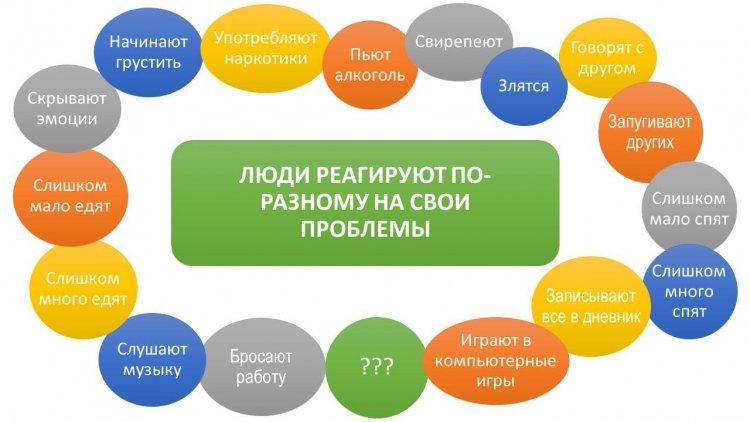 ЛЮДИ РЕАГИРУЮТ ПО-РАЗНОМУ НА СВОИ ПРОБЛЕМЫ

Начинают грустить

Употребляют наркотики

Пьют алкоголь

Свирепеют

Злятся

Говорят с другом

Запугивают других

Слишком мало спят

Слишком много спят

Записывают все в дневник

Играют в компьютерные игры

???

Бросают работу

Слушают музыку

Слишком много едят

Слишком мало едят

Скрывают эмоции